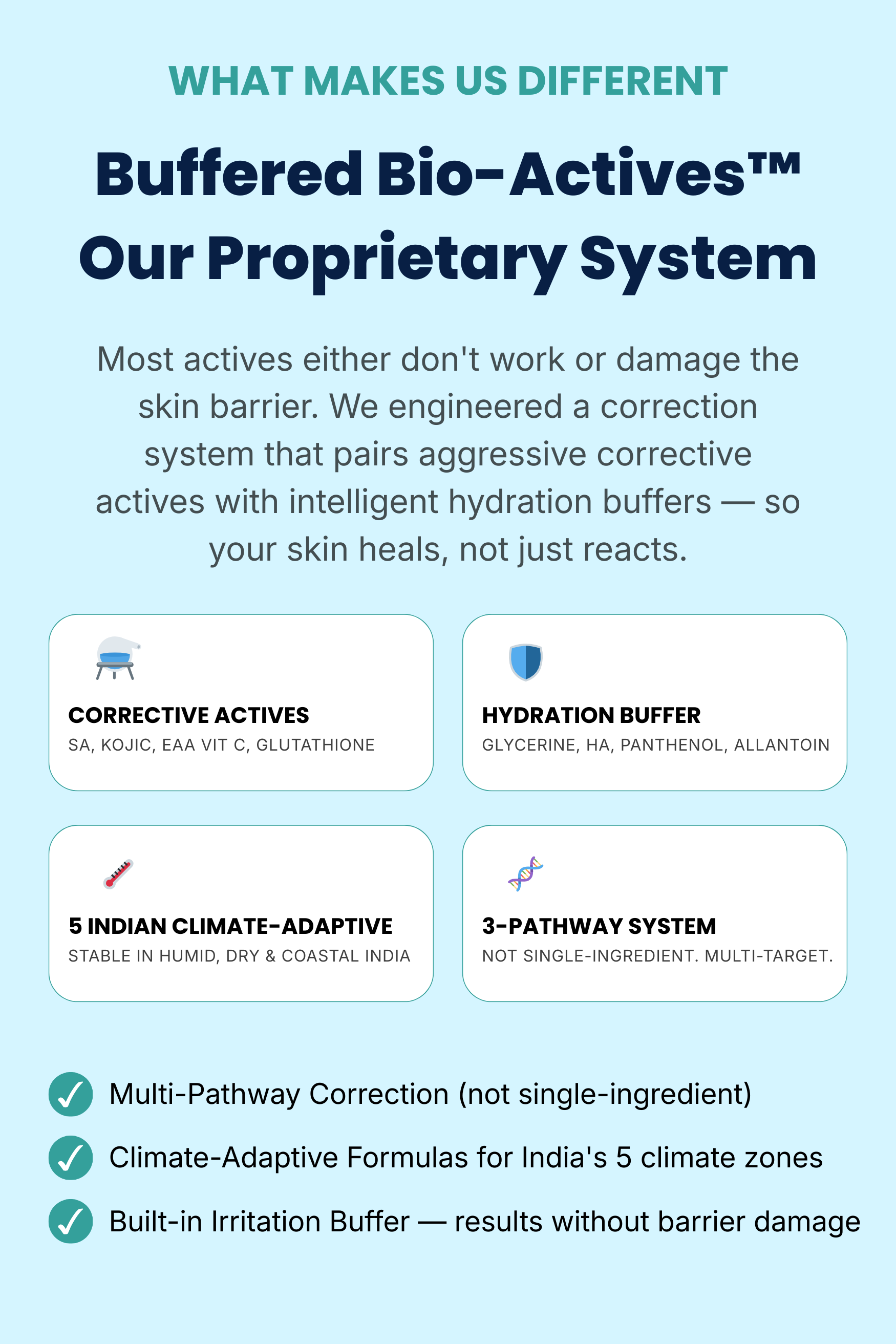 WHAT MAKES US DIFFERENT

Buffered Bio-Actives™
Our Proprietary System

Most actives either don't work or damage the skin barrier. We engineered a correction system that pairs aggressive corrective actives with intelligent hydration buffers — so your skin heals, not just reacts.

CORRECTIVE ACTIVES
SA, KOJIC, EAA VIT C, GLUTATHIONE

HYDRATION BUFFER
GLYCERINE, HA, PANTHENOL, ALLANTOIN

5 INDIAN CLIMATE-ADAPTIVE
STABLE IN HUMID, DRY & COASTAL INDIA

3-PATHWAY SYSTEM
NOT SINGLE-INGREDIENT. MULTI-TARGET.

Multi-Pathway Correction (not single-ingredient)

Climate-Adaptive Formulas for India's 5 climate zones

Built-in Irritation Buffer — results without barrier damage